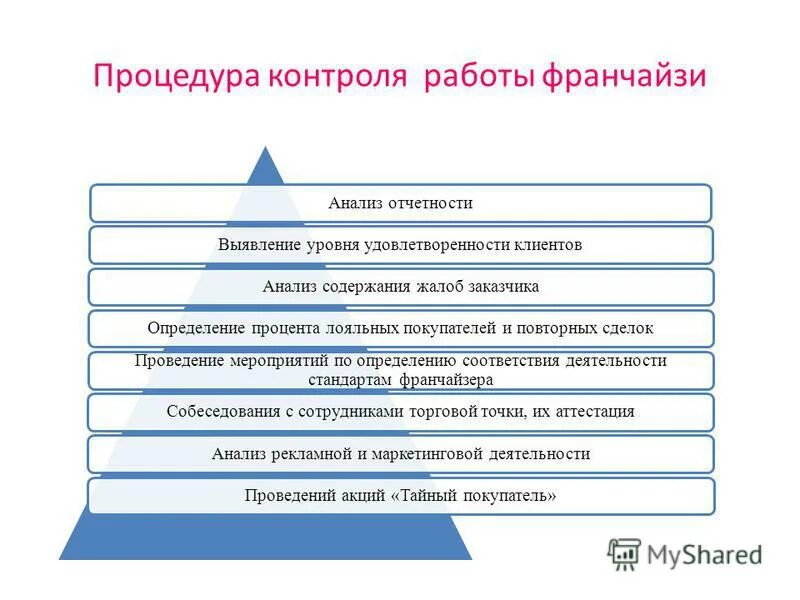 Процедура контроля работы франчайзи

Анализ отчетности

Выявление уровня удовлетворенности клиентов

Анализ содержания жалоб заказчика

Определение процента лояльных покупателей и повторных сделок

Проведение мероприятий по определению соответствия деятельности стандартам франчайзера

Собеседования с сотрудниками торговой точки, их аттестация

Анализ рекламной и маркетинговой деятельности

Проведений акций «Тайный покупатель»

MyShared